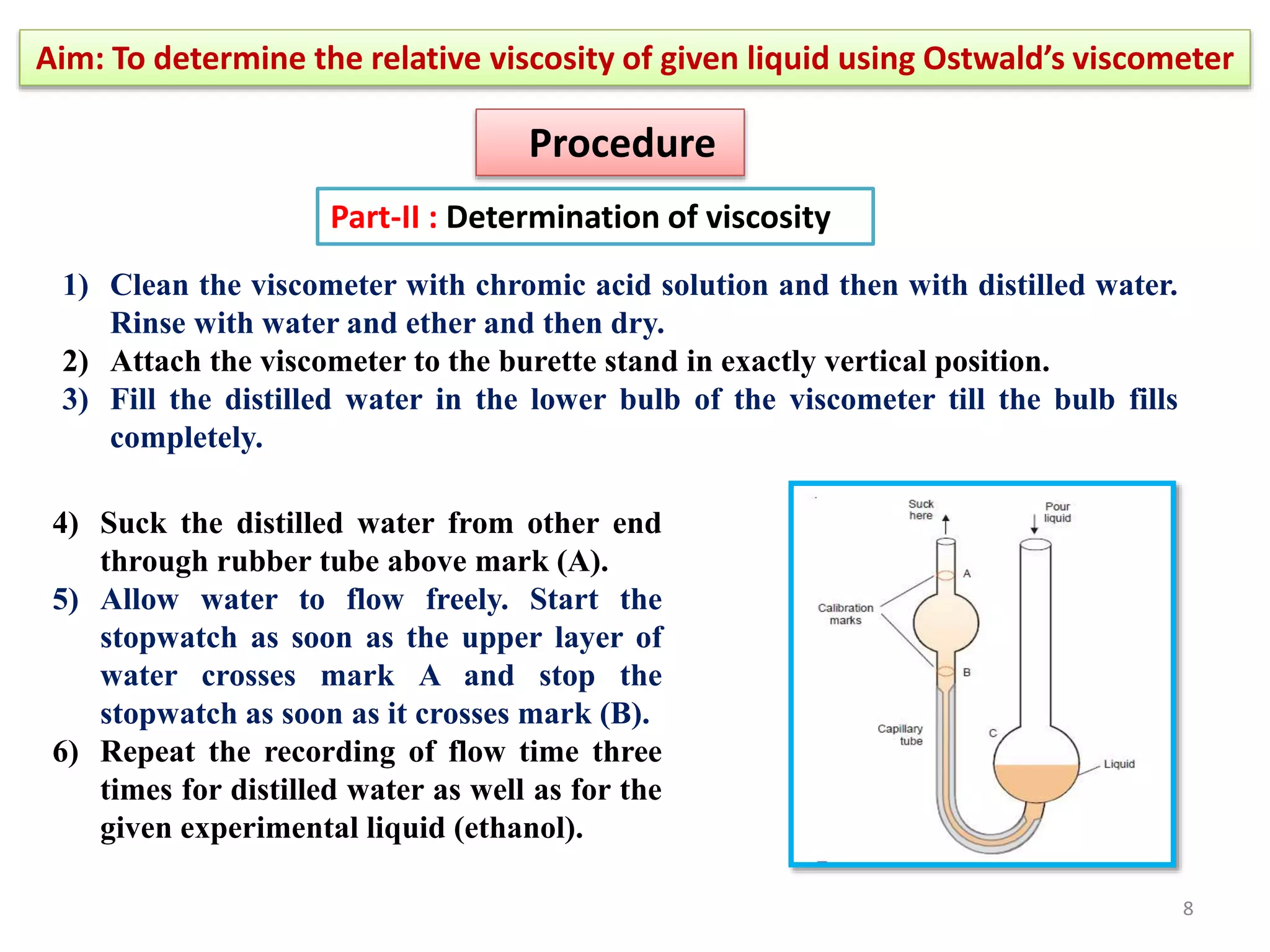 Aim: To determine the relative viscosity of given liquid using Ostwald's viscometer

Procedure

Part-II : Determination of viscosity

1) Clean the viscometer with chromic acid solution and then with distilled water. Rinse with water and ether and then dry.
2) Attach the viscometer to the burette stand in exactly vertical position.
3) Fill the distilled water in the lower bulb of the viscometer till the bulb fills completely.

4) Suck the distilled water from other end through rubber tube above mark (A).
5) Allow water to flow freely. Start the stopwatch as soon as the upper layer of water crosses mark A and stop the stopwatch as soon as it crosses mark (B).
6) Repeat the recording of flow time three times for distilled water as well as for the given experimental liquid (ethanol).

Suck here
Pour liquid
A
Calibration marks
B
Capillary tube
C
Liquid

8